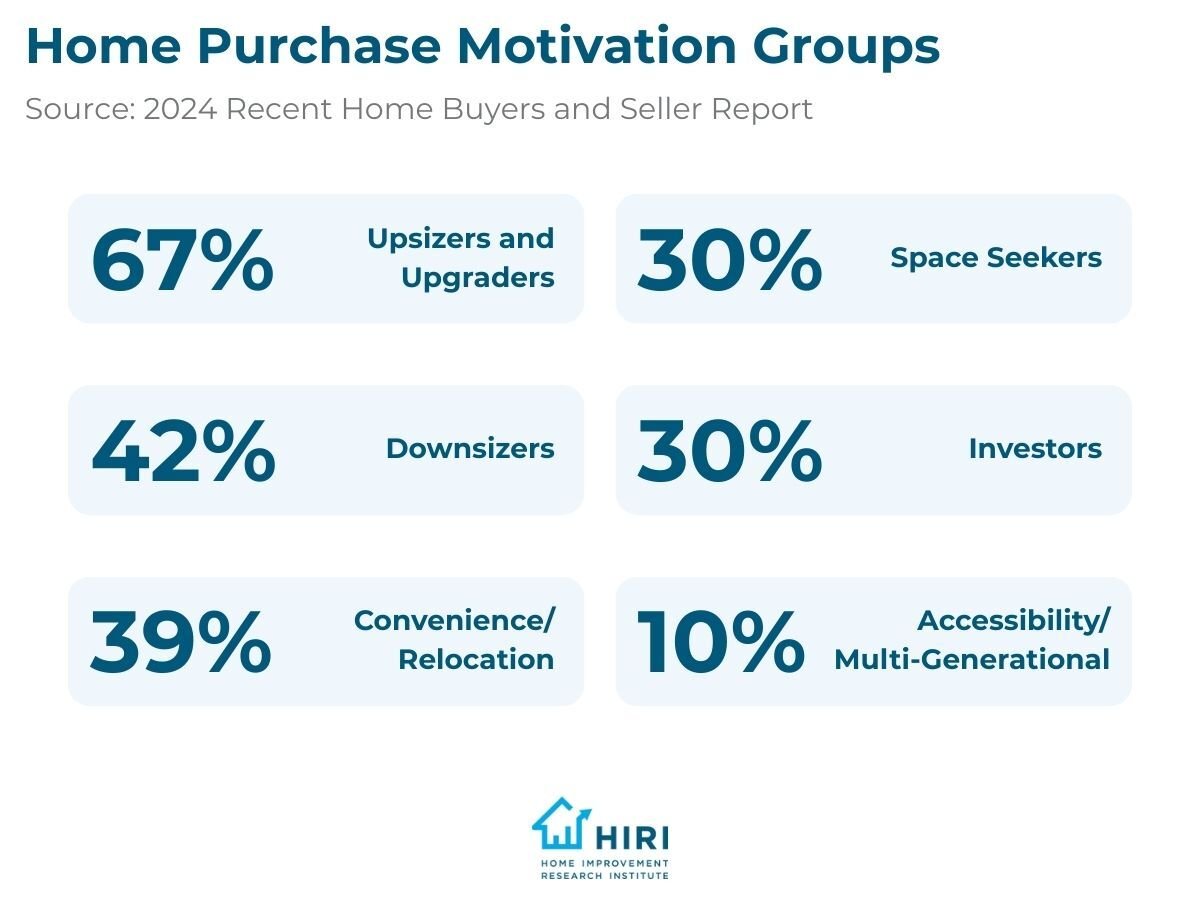 Home Purchase Motivation Groups

Source: 2024 Recent Home Buyers and Seller Report

67% Upsizers and Upgraders

30% Space Seekers

42% Downsizers

30% Investors

39% Convenience/ Relocation

10% Accessibility/ Multi-Generational

HIRI
HOME IMPROVEMENT RESEARCH INSTITUTE